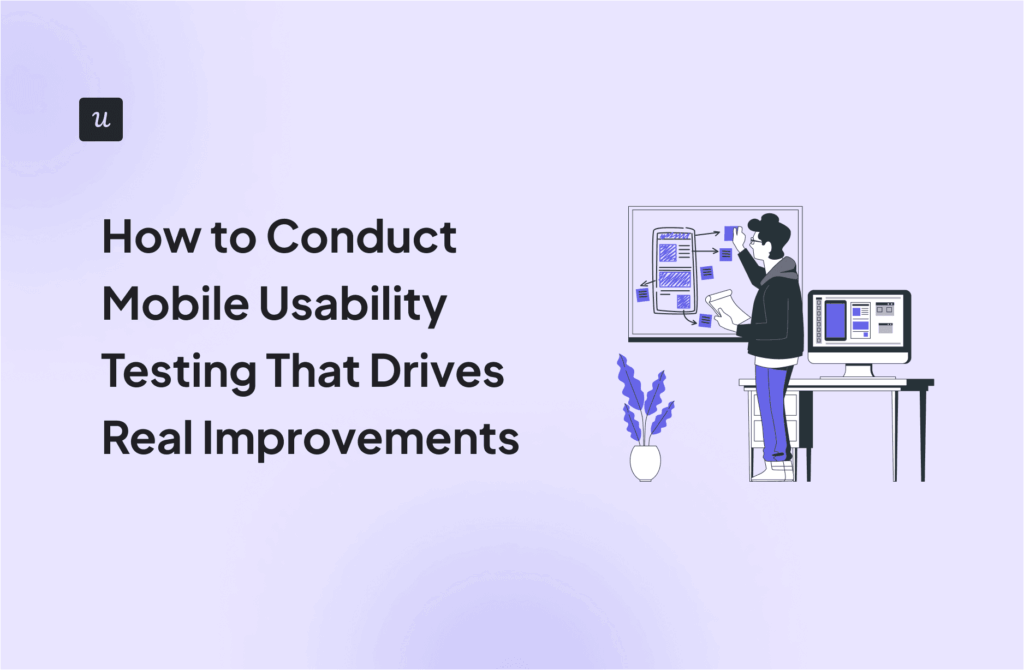 u

How to Conduct Mobile Usability Testing That Drives Real Improvements